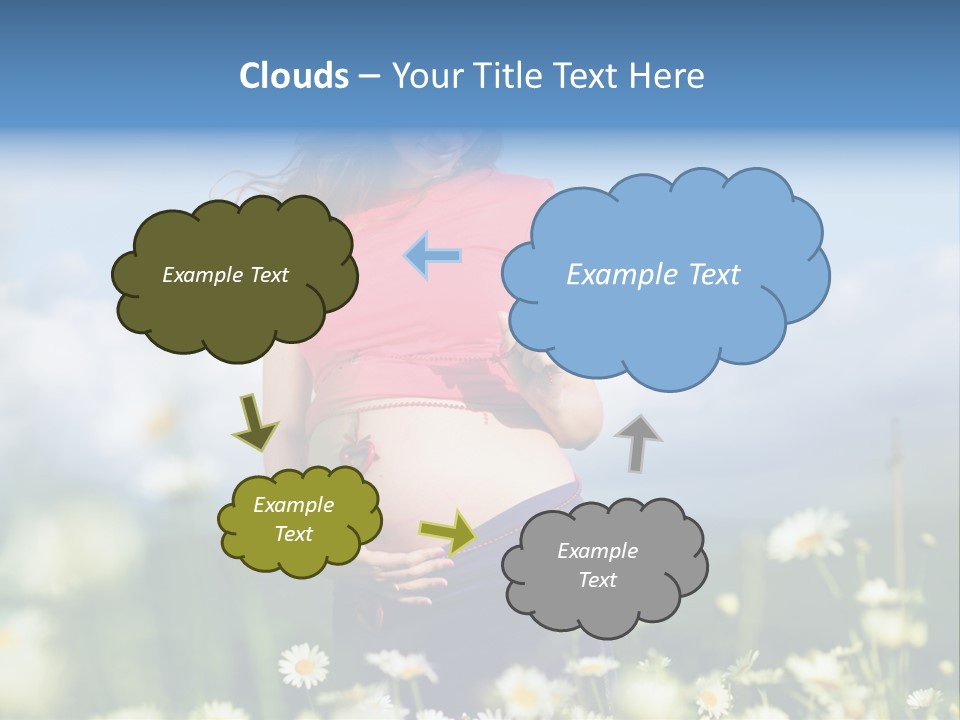 Clouds – Your Title Text Here

Example Text

Example Text

Example Text

Example Text